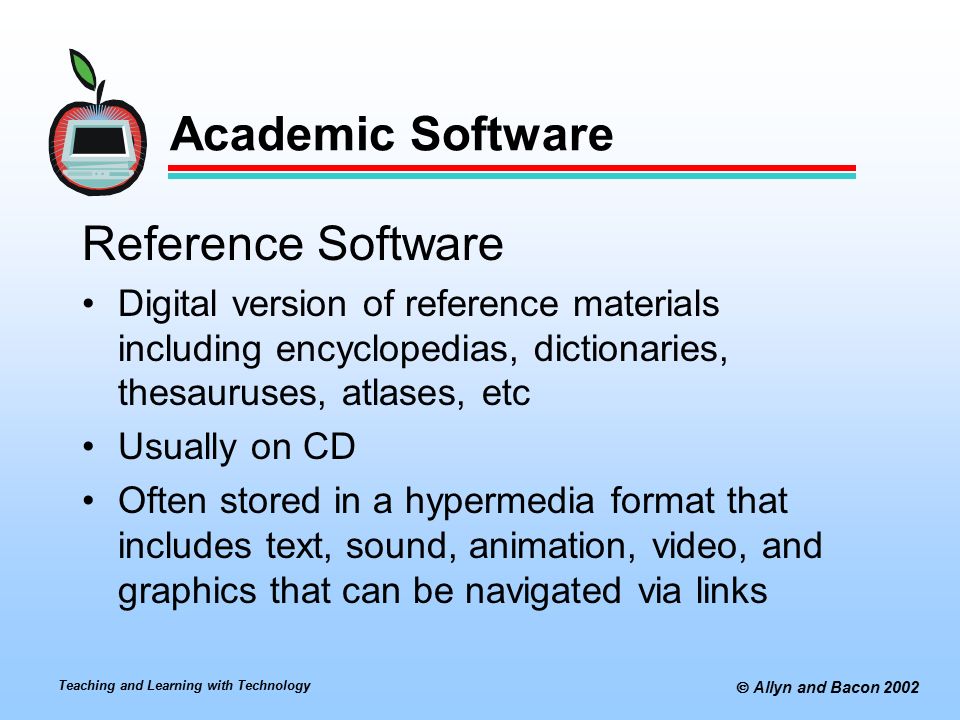 Academic Software

Reference Software

• Digital version of reference materials including encyclopedias, dictionaries, thesauruses, atlases, etc
• Usually on CD
• Often stored in a hypermedia format that includes text, sound, animation, video, and graphics that can be navigated via links

Teaching and Learning with Technology

© Allyn and Bacon 2002